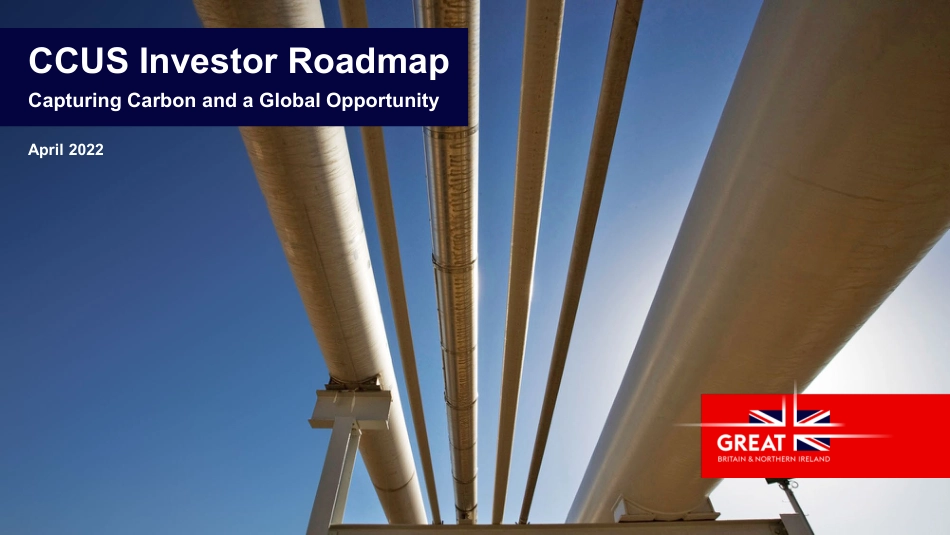 CCUS Investor Roadmap
Capturing Carbon and a Global Opportunity

April 2022

GREAT
BRITAIN & NORTHERN IRELAND